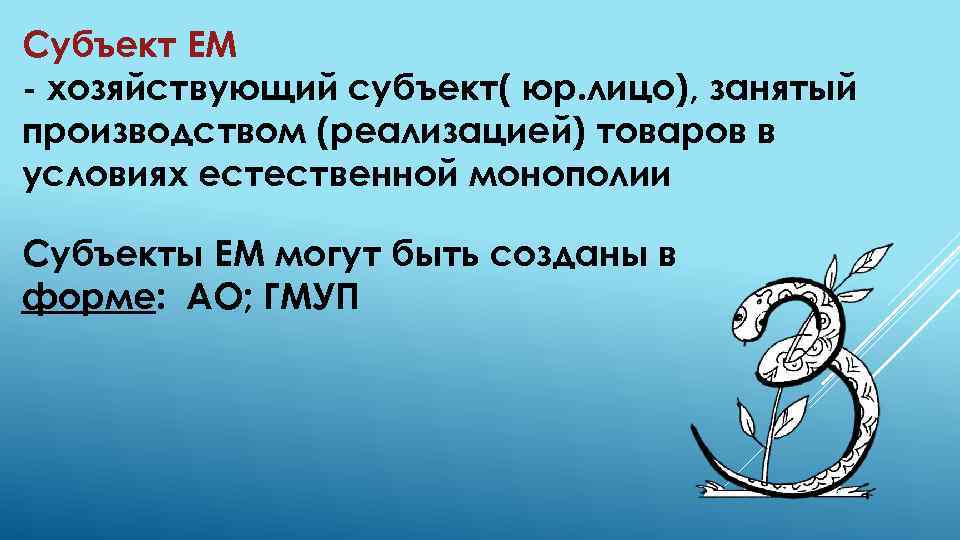 Субъект ЕМ
- хозяйствующий субъект( юр.лицо), занятый производством (реализацией) товаров в условиях естественной монополии

Субъекты ЕМ могут быть созданы в форме: АО; ГМУП